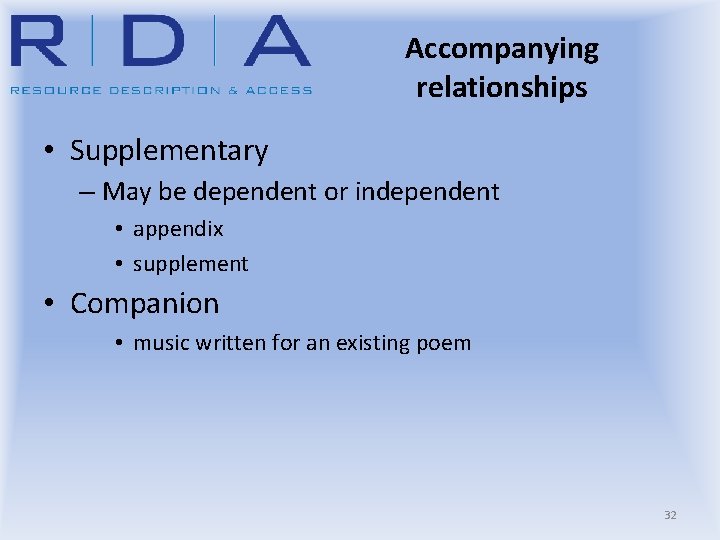 R | D | A
RESOURCE DESCRIPTION & ACCESS

Accompanying relationships

• Supplementary
– May be dependent or independent
• appendix
• supplement
• Companion
• music written for an existing poem

32